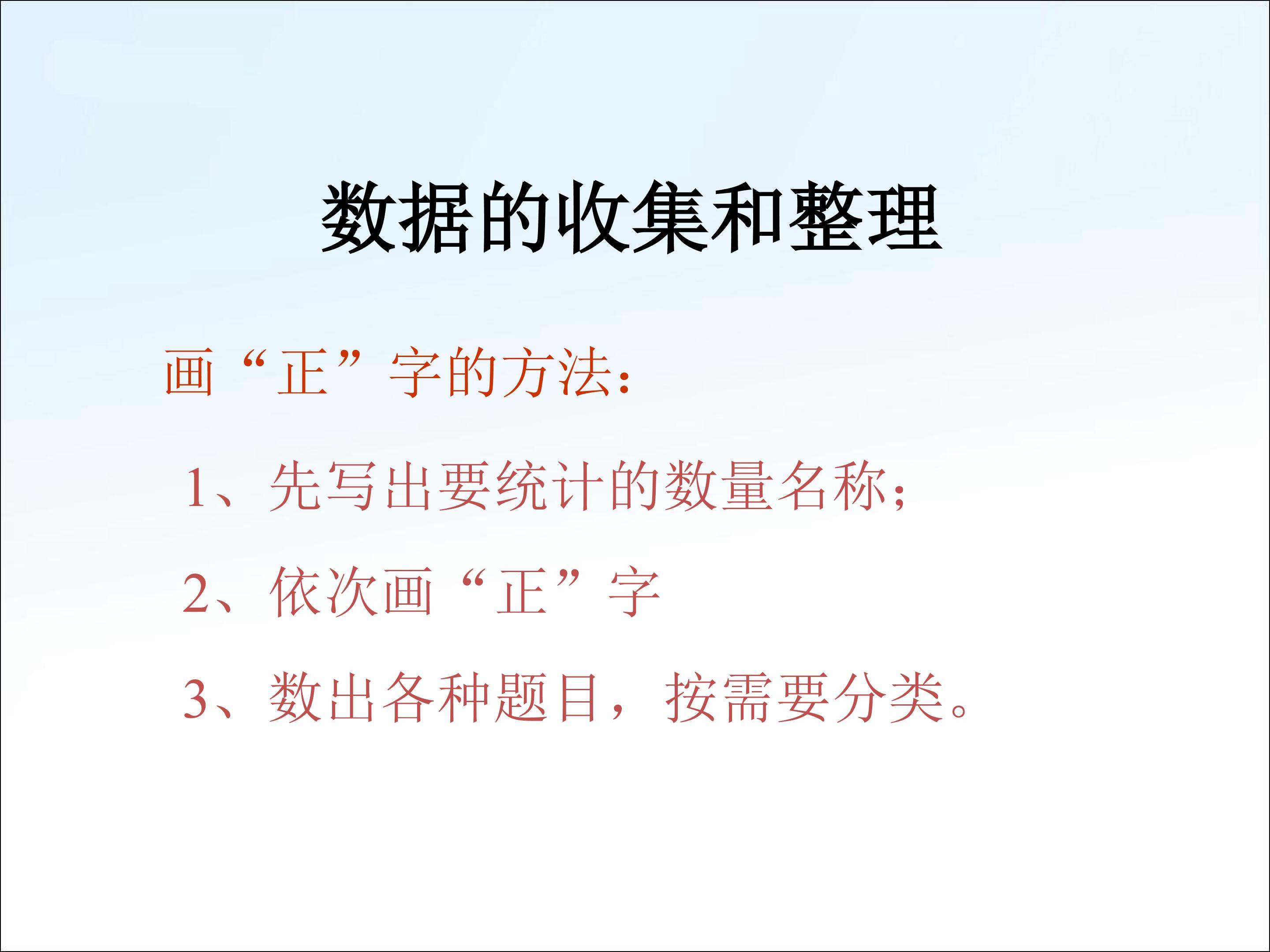 数据的收集和整理

画“正”字的方法：

1、先写出要统计的数量名称；

2、依次画“正”字

3、数出各种题目，按需要分类。